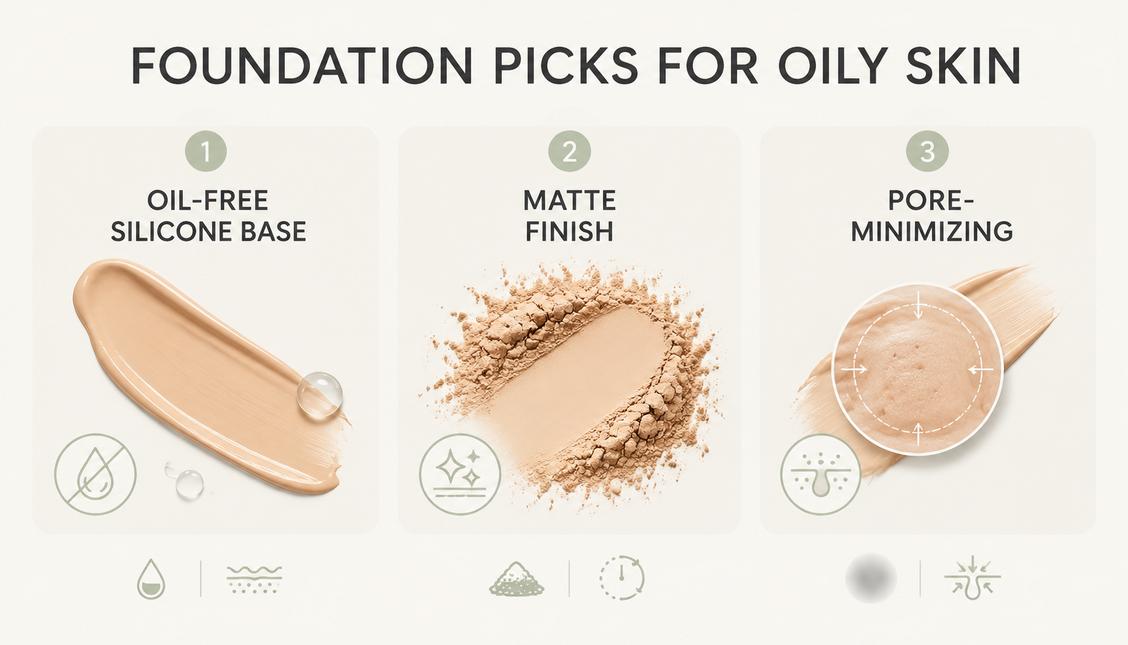 FOUNDATION PICKS FOR OILY SKIN

1
OIL-FREE SILICONE BASE

2
MATTE FINISH

3
PORE-MINIMIZING